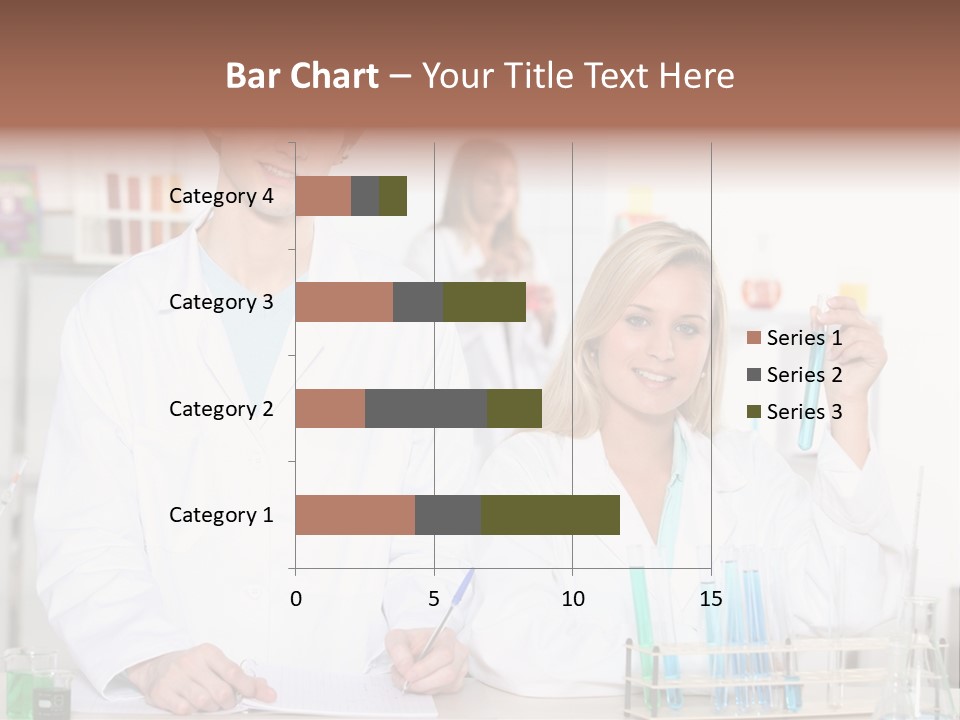 Bar Chart – Your Title Text Here

Category 4
Category 3
Category 2
Category 1

0
5
10
15

Series 1
Series 2
Series 3